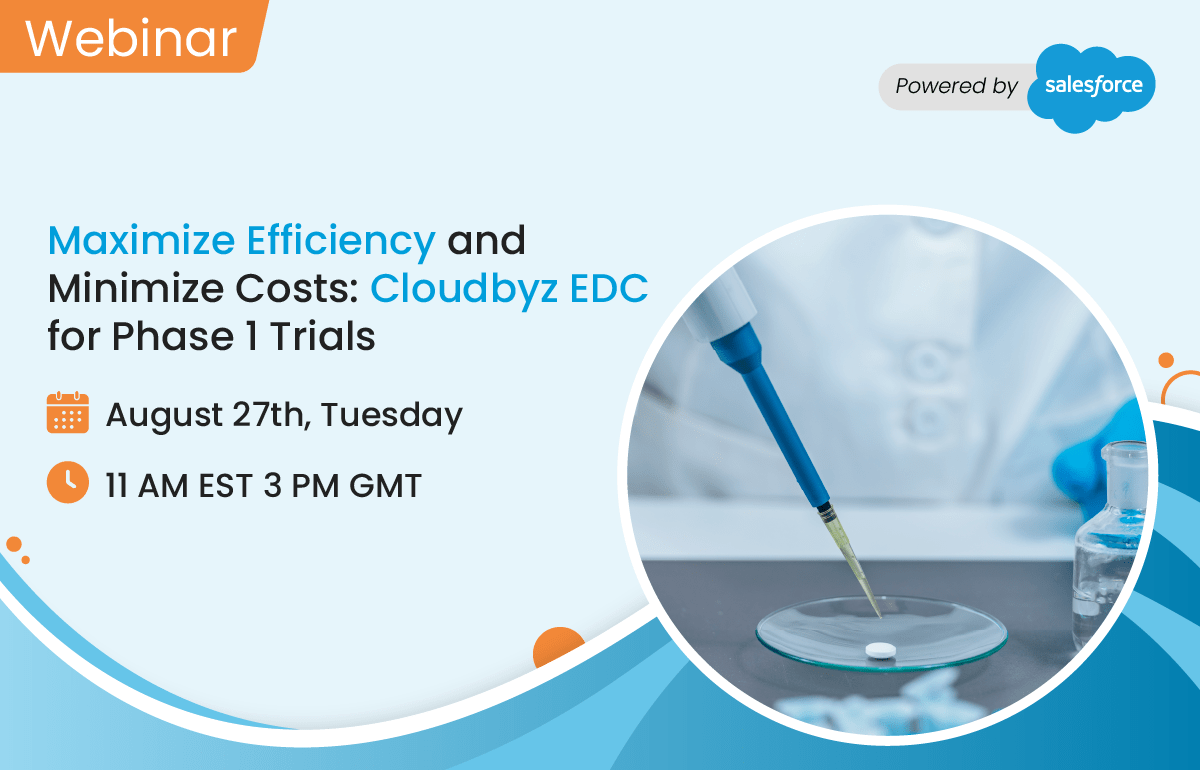 Webinar

Powered by salesforce

Maximize Efficiency and Minimize Costs: Cloudbyz EDC for Phase 1 Trials

August 27th, Tuesday

11 AM EST 3 PM GMT